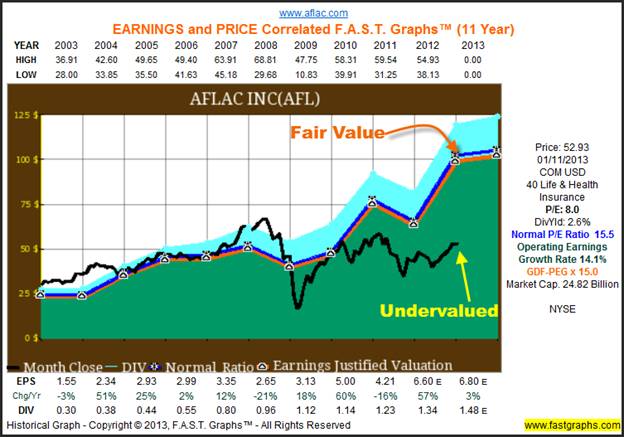 www.aflac.com
EARNINGS and PRICE Correlated F.A.S.T. Graphs™ (11 Year)

| YEAR | 2003 | 2004 | 2005 | 2006 | 2007 | 2008 | 2009 | 2010 | 2011 | 2012 | 2013 |
|---|---|---|---|---|---|---|---|---|---|---|---|
| HIGH | 36.91 | 42.60 | 49.65 | 49.40 | 63.91 | 68.81 | 47.75 | 58.31 | 59.54 | 54.93 | 0.00 |
| LOW | 28.00 | 33.85 | 35.50 | 41.63 | 45.18 | 29.68 | 10.83 | 39.91 | 31.25 | 38.13 | 0.00 |

AFLAC INC(AFL)

125 $
100 $
75 $
50 $
25 $
0 $

Fair Value

Undervalued

Price: 52.93
01/11/2013
COM USD
40 Life & Health Insurance
P/E: 8.0
DivYld: 2.6%
Normal P/E Ratio 15.5
Operating Earnings Growth Rate 14.1%
GDF-PEG x 15.0
Market Cap. 24.82 Billion
NYSE

Month Close DIV Normal Ratio Earnings Justified Valuation

| EPS | 1.55 | 2.34 | 2.93 | 2.99 | 3.35 | 2.65 | 3.13 | 5.00 | 4.21 | 6.60 E | 6.80 E |
|---|---|---|---|---|---|---|---|---|---|---|---|
| Chg/Yr | -3% | 51% | 25% | 2% | 12% | -21% | 18% | 60% | -16% | 57% | 3% |
| DIV | 0.30 | 0.38 | 0.44 | 0.55 | 0.80 | 0.96 | 1.12 | 1.14 | 1.23 | 1.34 | 1.48 E |

Historical Graph - Copyright © 2013, F.A.S.T. Graphs™ - All Rights Reserved
www.fastgraphs.com